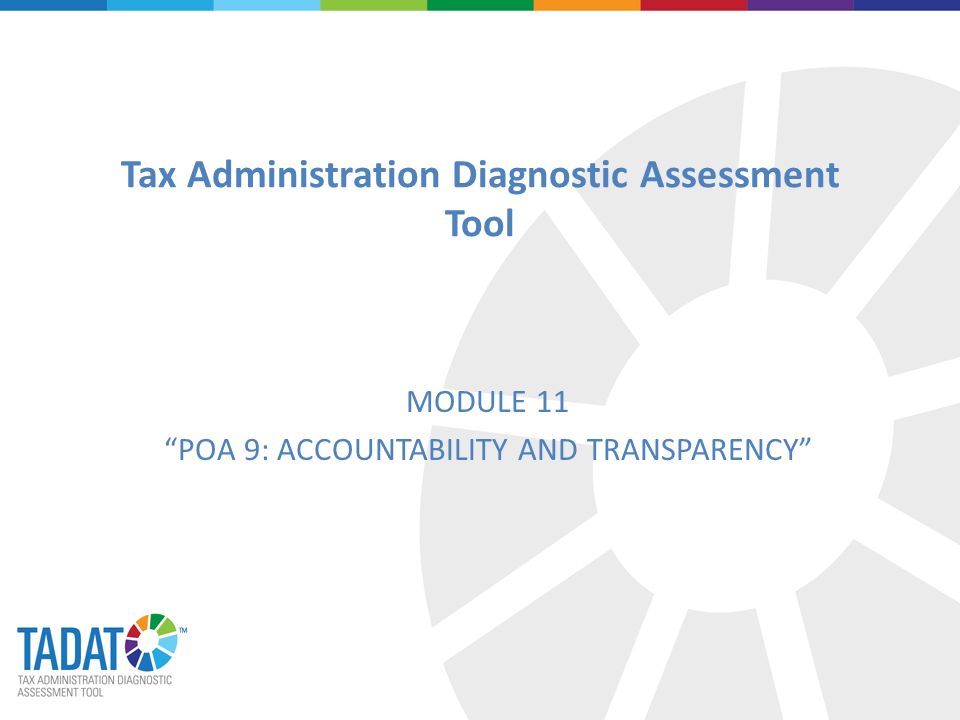 Tax Administration Diagnostic Assessment Tool

MODULE 11
“POA 9: ACCOUNTABILITY AND TRANSPARENCY”

TADAT™
TAX ADMINISTRATION DIAGNOSTIC ASSESSMENT TOOL